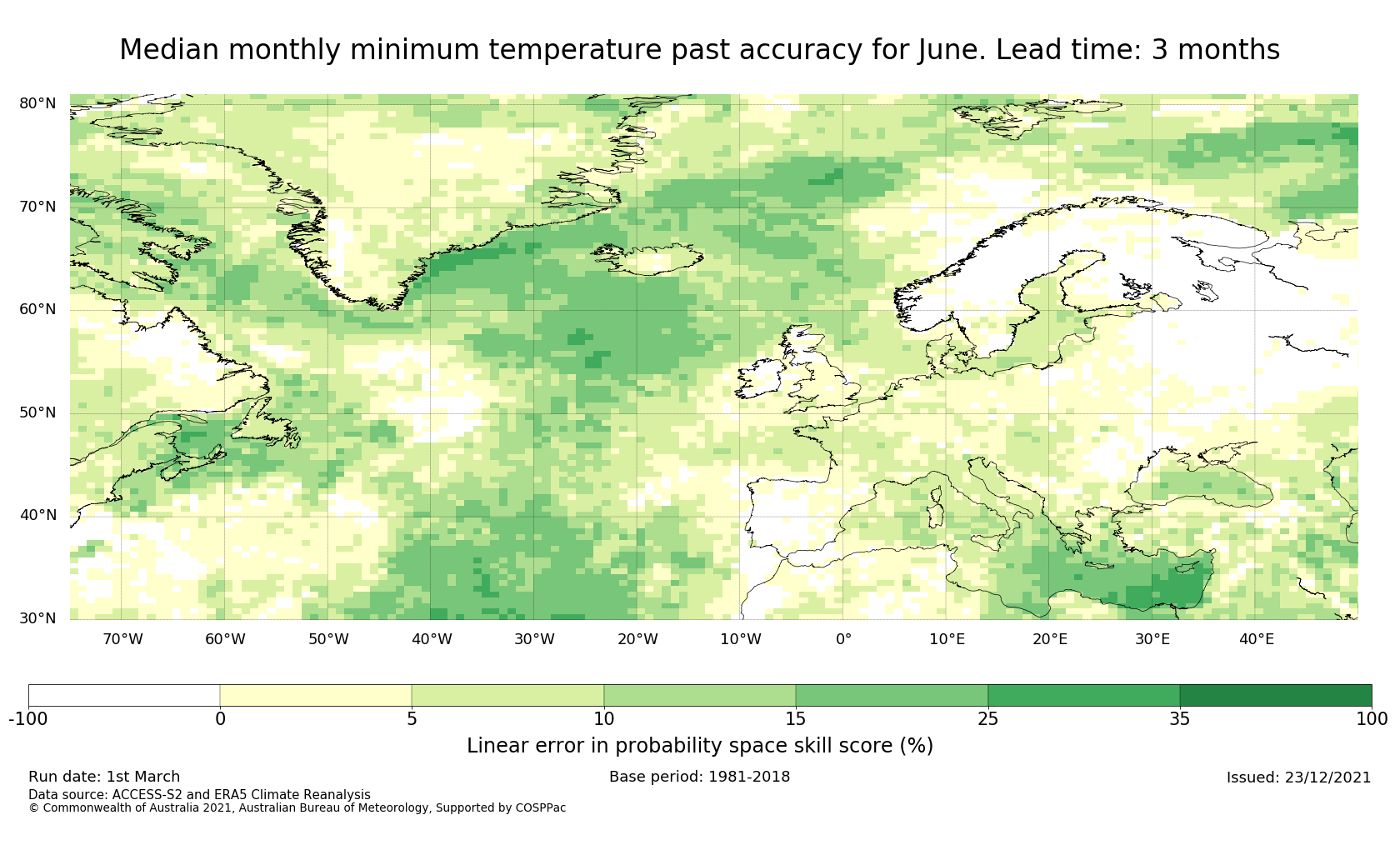 Median monthly minimum temperature past accuracy for June. Lead time: 3 months

80°N
70°N
60°N
50°N
40°N
30°N

70°W 60°W 50°W 40°W 30°W 20°W 10°W 0° 10°E 20°E 30°E 40°E

-100 0 5 10 15 25 35 100

Linear error in probability space skill score (%)

Run date: 1st March
Base period: 1981-2018
Issued: 23/12/2021
Data source: ACCESS-S2 and ERA5 Climate Reanalysis
© Commonwealth of Australia 2021, Australian Bureau of Meteorology, Supported by COSPPac